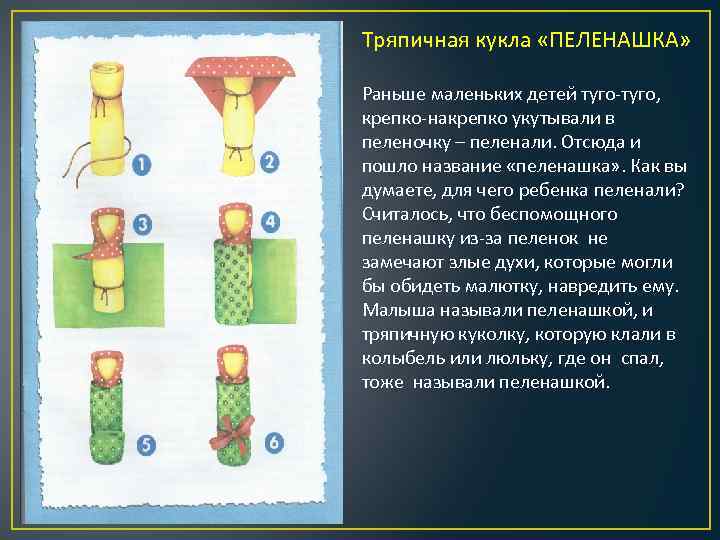 1
2
3
4
5
6

Тряпичная кукла «ПЕЛЕНАШКА»

Раньше маленьких детей туго-туго, крепко-накрепко укутывали в пеленочку – пеленали. Отсюда и пошло название «пеленашка». Как вы думаете, для чего ребенка пеленали? Считалось, что беспомощного пеленашку из-за пеленок не замечают злые духи, которые могли бы обидеть малютку, навредить ему. Малыша называли пеленашкой, и тряпичную куколку, которую клали в колыбель или люльку, где он спал, тоже называли пеленашкой.